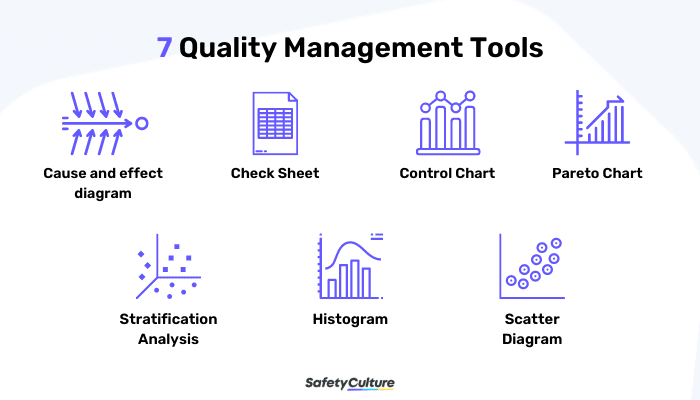 7 Quality Management Tools

Cause and effect diagram

Check Sheet

Control Chart

Pareto Chart

Stratification Analysis

Histogram

Scatter Diagram

SafetyCulture